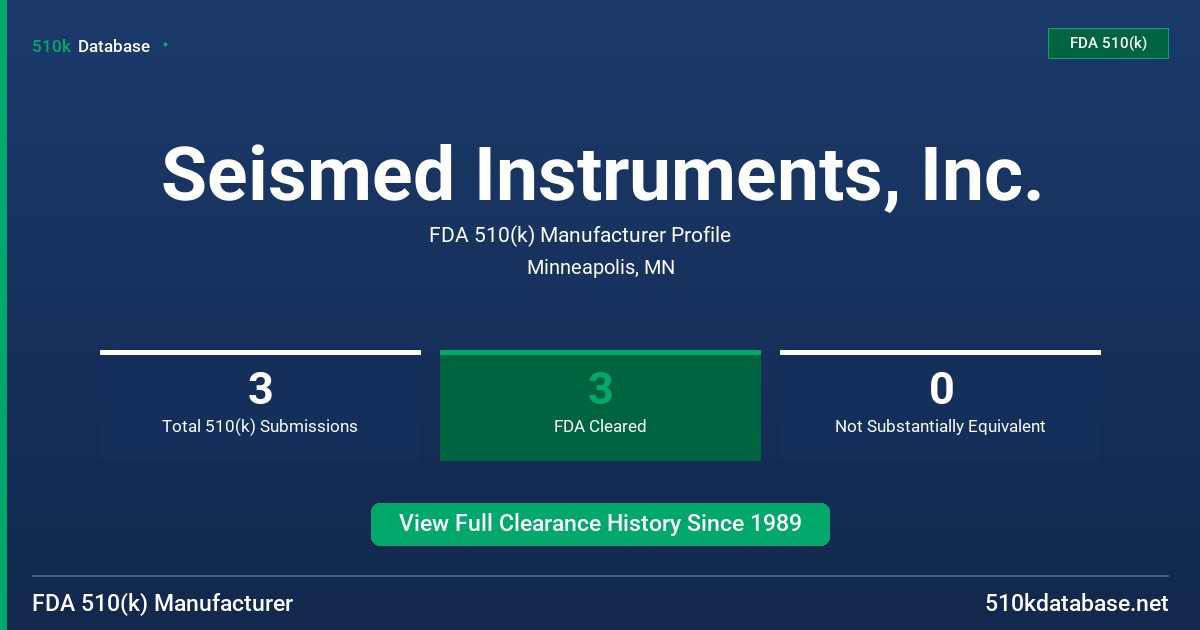 510k Database

FDA 510(k)

Seismed Instruments, Inc.

FDA 510(k) Manufacturer Profile

Minneapolis, MN

3
Total 510(k) Submissions

3
FDA Cleared

0
Not Substantially Equivalent

View Full Clearance History Since 1989

FDA 510(k) Manufacturer

510kdatabase.net